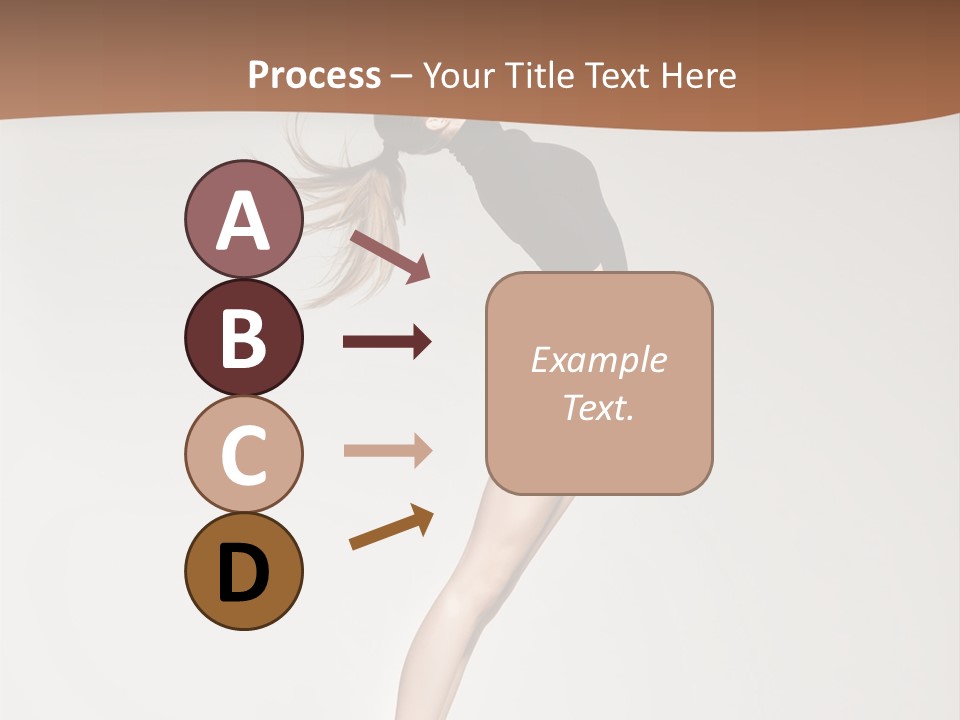 Process – Your Title Text Here

A

B

C

D

Example Text.